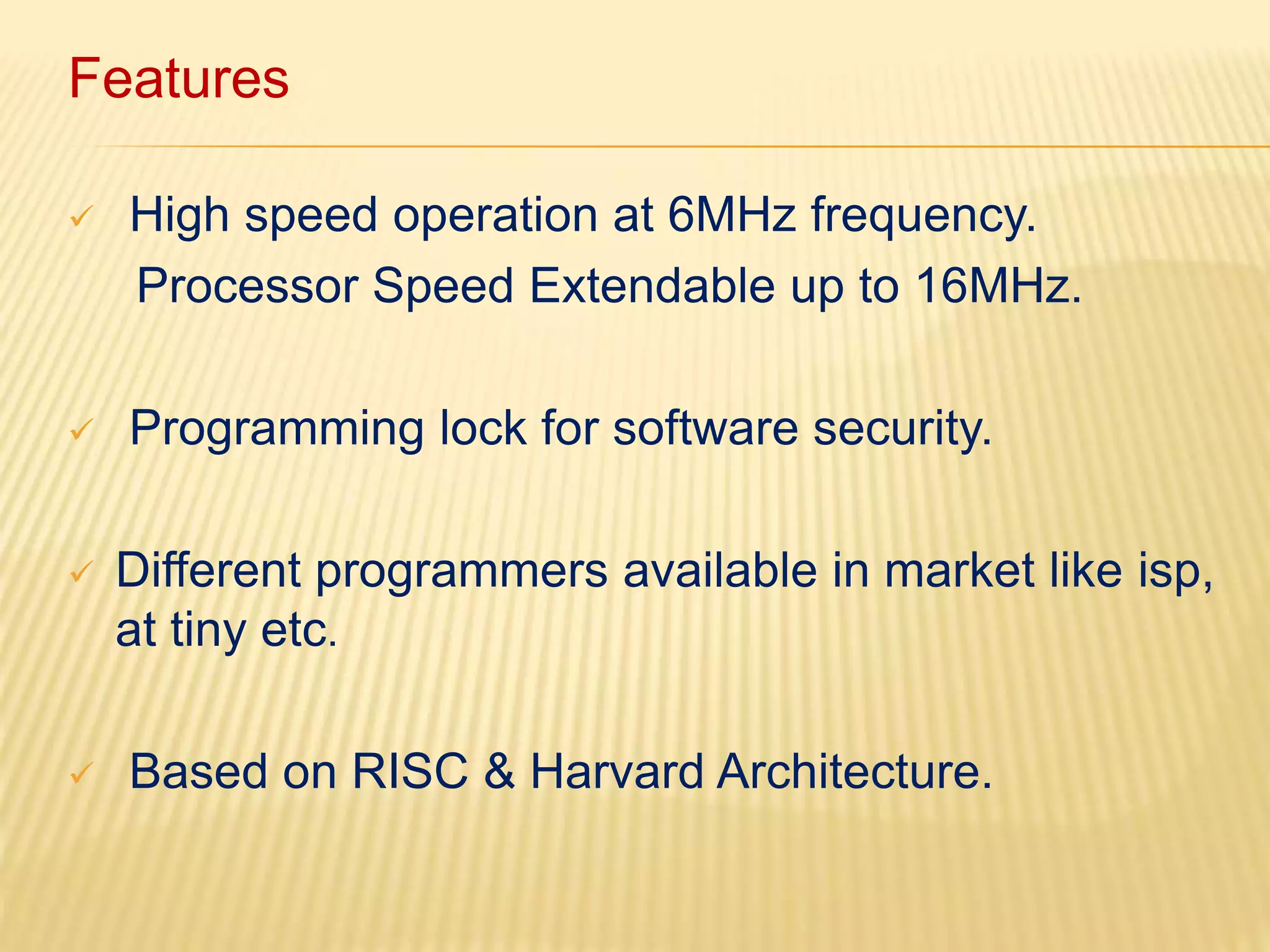 Features

✓ High speed operation at 6MHz frequency.
Processor Speed Extendable up to 16MHz.

✓ Programming lock for software security.

✓ Different programmers available in market like isp, at tiny etc.

✓ Based on RISC & Harvard Architecture.